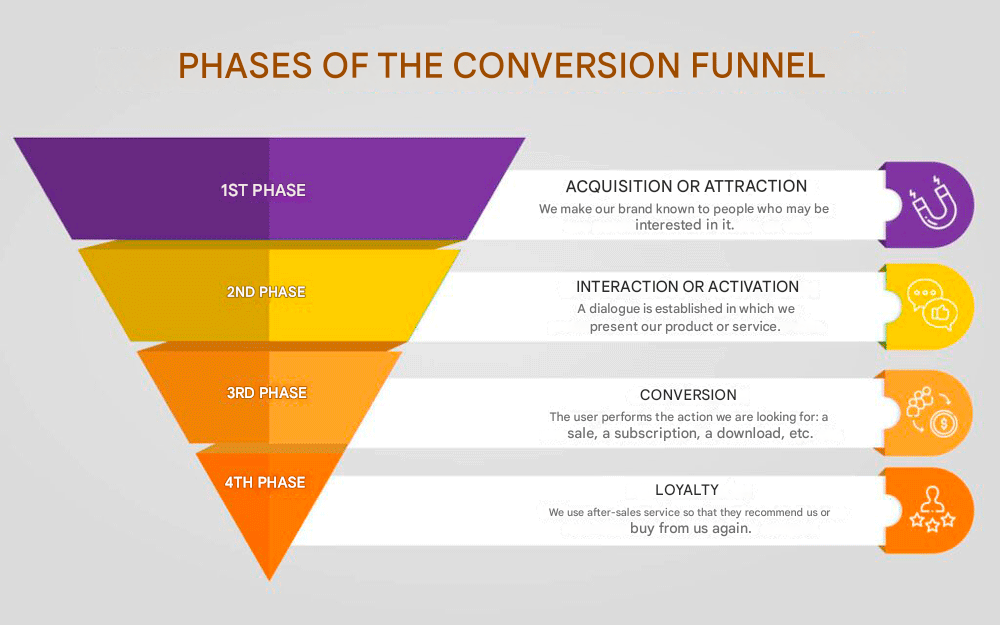 PHASES OF THE CONVERSION FUNNEL

1ST PHASE

ACQUISITION OR ATTRACTION
We make our brand known to people who may be interested in it.

2ND PHASE

INTERACTION OR ACTIVATION
A dialogue is established in which we present our product or service.

3RD PHASE

CONVERSION
The user performs the action we are looking for: a sale, a subscription, a download, etc.

4TH PHASE

LOYALTY
We use after-sales service so that they recommend us or buy from us again.